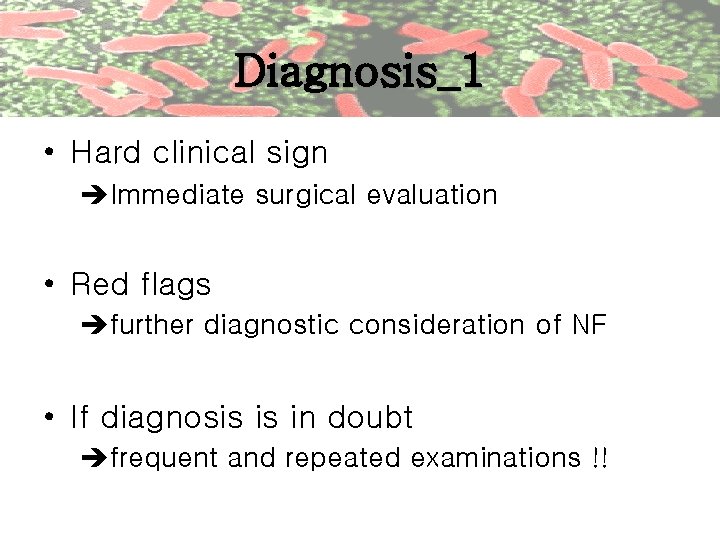 Diagnosis_1

• Hard clinical sign
➔Immediate surgical evaluation

• Red flags
➔further diagnostic consideration of NF

• If diagnosis is in doubt
➔frequent and repeated examinations !!